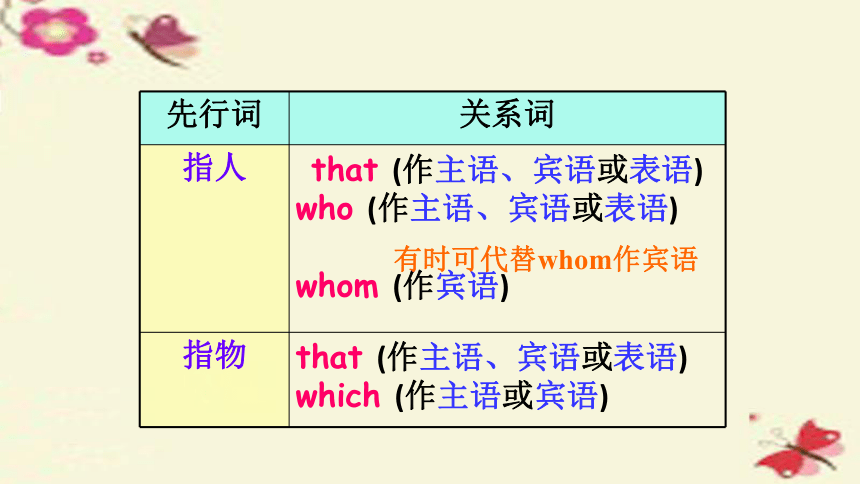 | 先行词 | 关系词 |
|---|---|
| 指人 | that (作主语、宾语或表语) who (作主语、宾语或表语) 有时可代替whom作宾语 whom (作宾语) |
| 指物 | that (作主语、宾语或表语) which (作主语或宾语) |